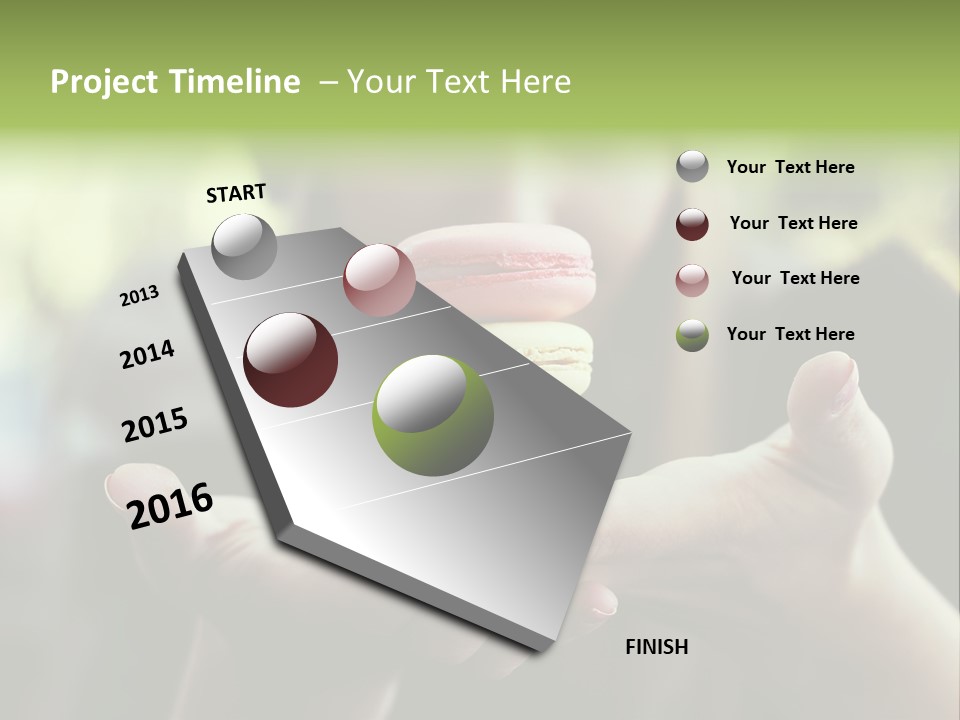 Project Timeline – Your Text Here

START

2013

2014

2015

2016

FINISH

Your Text Here

Your Text Here

Your Text Here

Your Text Here